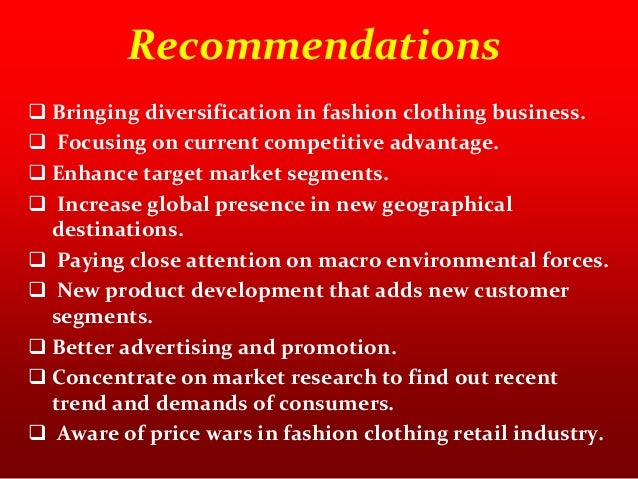 Recommendations

❑ Bringing diversification in fashion clothing business.
❑ Focusing on current competitive advantage.
❑ Enhance target market segments.
❑ Increase global presence in new geographical destinations.
❑ Paying close attention on macro environmental forces.
❑ New product development that adds new customer segments.
❑ Better advertising and promotion.
❑ Concentrate on market research to find out recent trend and demands of consumers.
❑ Aware of price wars in fashion clothing retail industry.